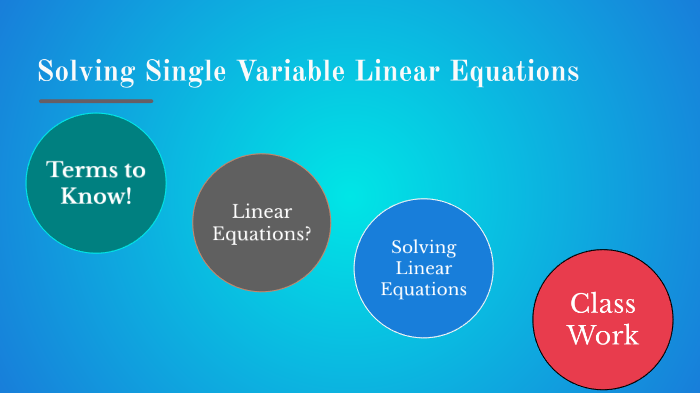 Solving Single Variable Linear Equations

Terms to Know!

Linear Equations?

Solving Linear Equations

Class Work